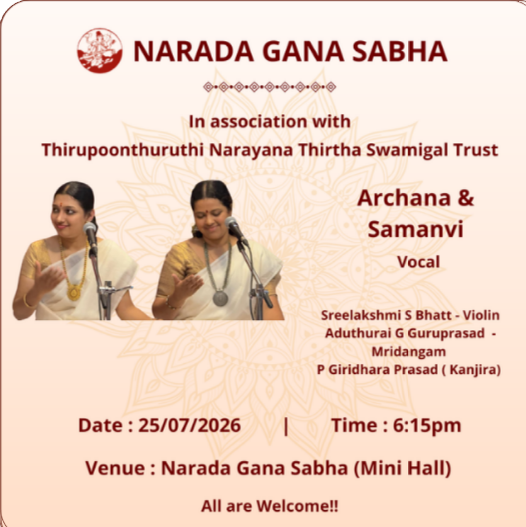 NARADA GANA SABHA

In association with
Thirupoonthuruthi Narayana Thirtha Swamigal Trust

Archana & Samanvi
Vocal

Sreelakshmi S Bhatt - Violin
Aduthurai G Guruprasad - Mridangam
P Giridhara Prasad ( Kanjira)

Date : 25/07/2026 | Time : 6:15pm

Venue : Narada Gana Sabha (Mini Hall)

All are Welcome!!